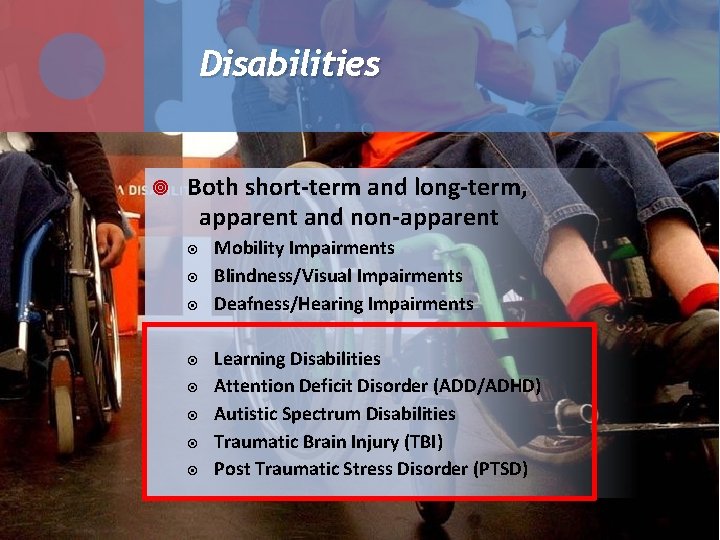 Disabilities

Both short-term and long-term, apparent and non-apparent

Mobility Impairments
Blindness/Visual Impairments
Deafness/Hearing Impairments

Learning Disabilities
Attention Deficit Disorder (ADD/ADHD)
Autistic Spectrum Disabilities
Traumatic Brain Injury (TBI)
Post Traumatic Stress Disorder (PTSD)